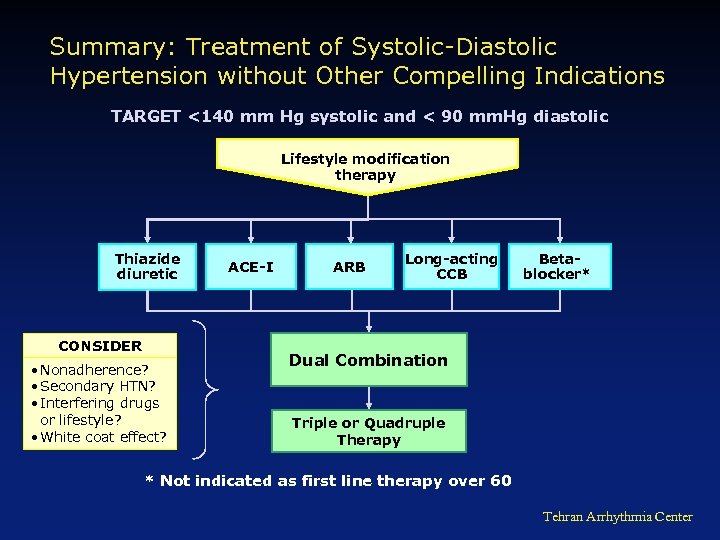 Summary: Treatment of Systolic-Diastolic Hypertension without Other Compelling Indications

TARGET <140 mm Hg systolic and < 90 mmHg diastolic

Lifestyle modification therapy

Thiazide diuretic

ACE-I

ARB

Long-acting CCB

Beta-blocker*

CONSIDER
• Nonadherence?
• Secondary HTN?
• Interfering drugs or lifestyle?
• White coat effect?

Dual Combination

Triple or Quadruple Therapy

* Not indicated as first line therapy over 60

Tehran Arrhythmia Center